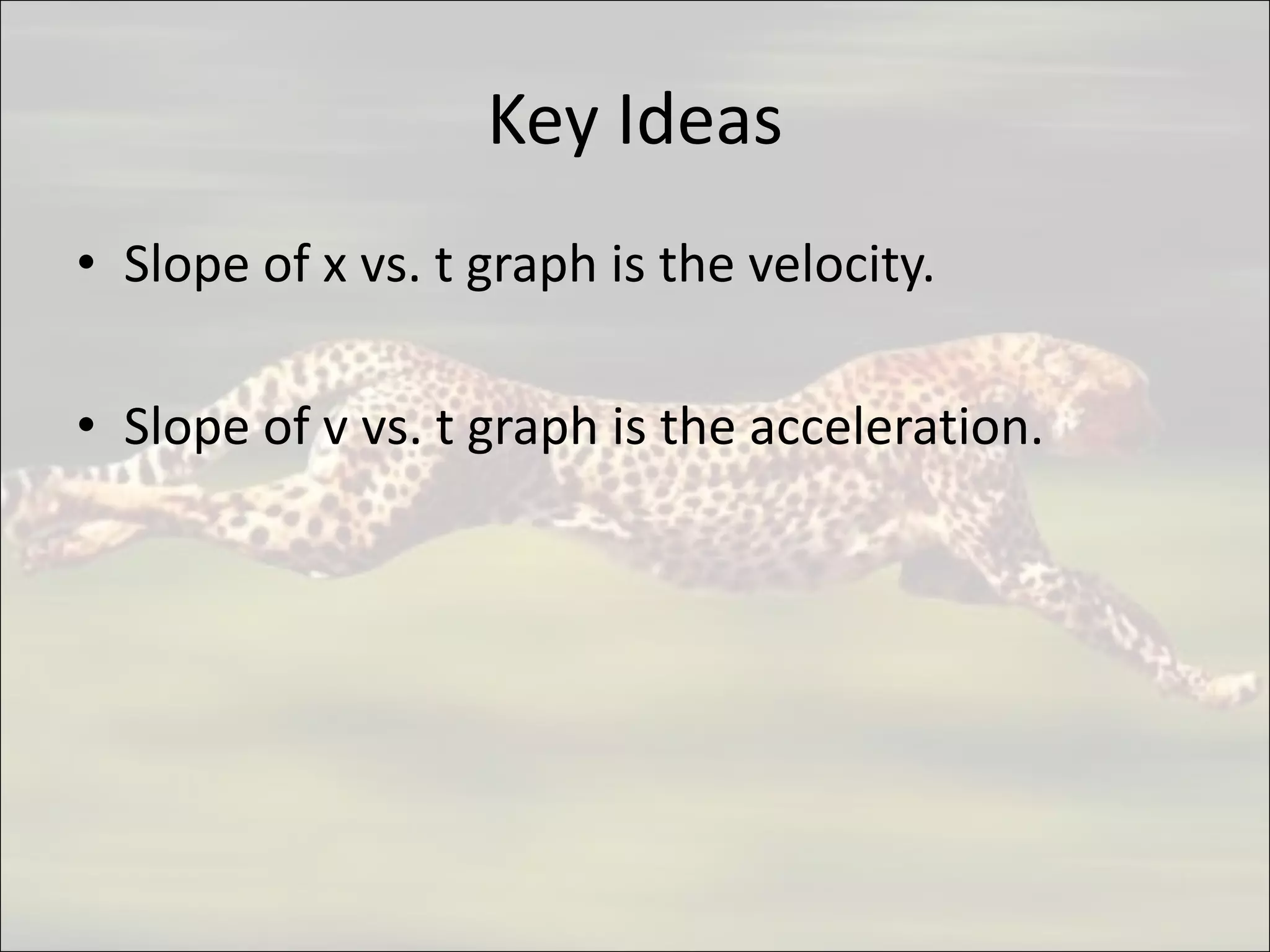 Key Ideas

• Slope of x vs. t graph is the velocity.

• Slope of v vs. t graph is the acceleration.